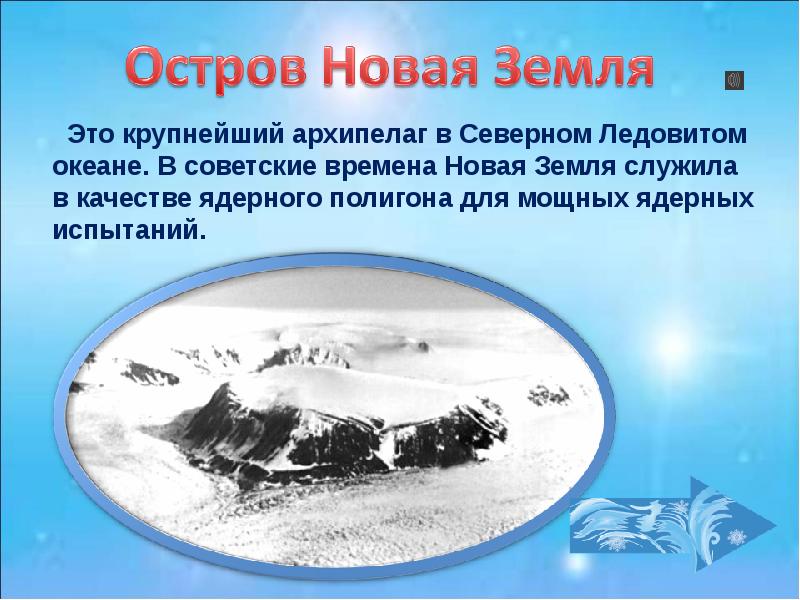 Остров Новая Земля

Это крупнейший архипелаг в Северном Ледовитом океане. В советские времена Новая Земля служила в качестве ядерного полигона для мощных ядерных испытаний.